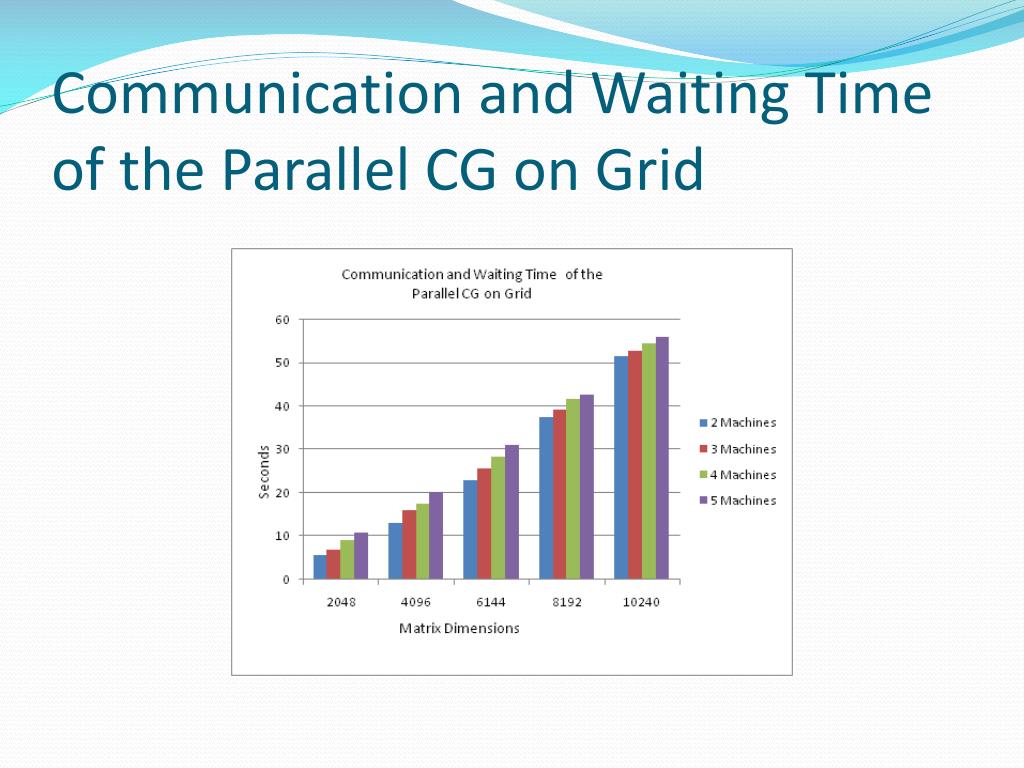 Communication and Waiting Time of the Parallel CG on Grid

Communication and Waiting Time of the Parallel CG on Grid

60
50
40
30
20
10
0

Seconds

2048
4096
6144
8192
10240

Matrix Dimensions

2 Machines
3 Machines
4 Machines
5 Machines